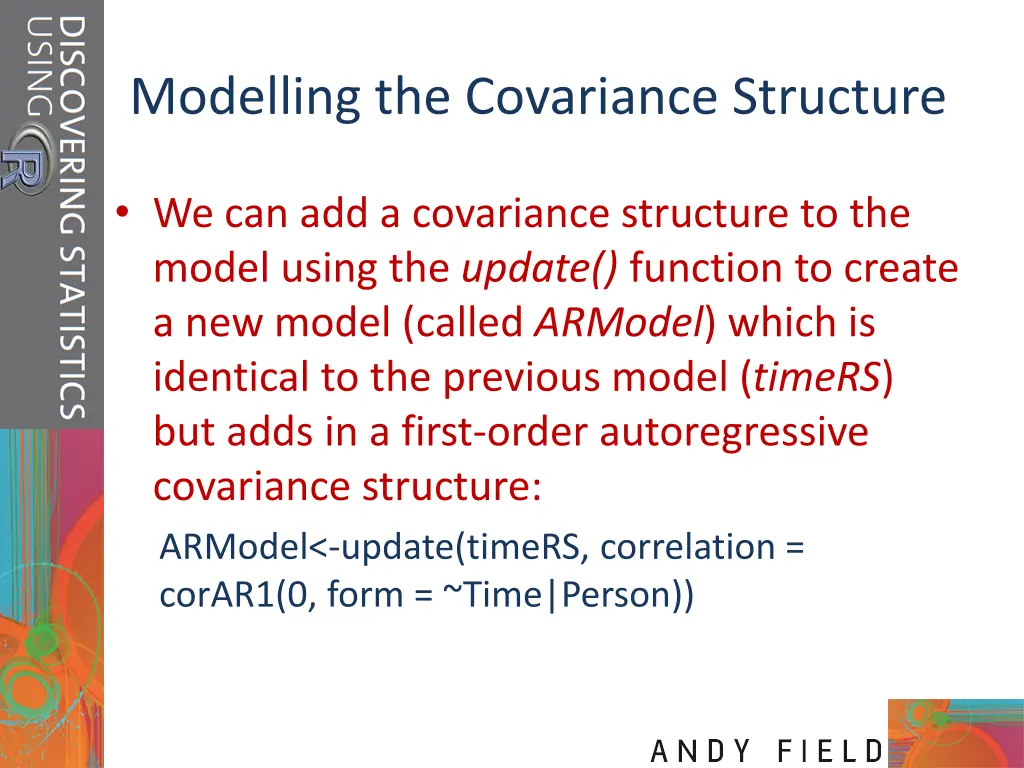 DISCOVERING STATISTICS USING R

Modelling the Covariance Structure

• We can add a covariance structure to the model using the update() function to create a new model (called ARModel) which is identical to the previous model (timeRS) but adds in a first-order autoregressive covariance structure:

ARModel<-update(timeRS, correlation = corAR1(0, form = ~Time|Person))

ANDY FIELD